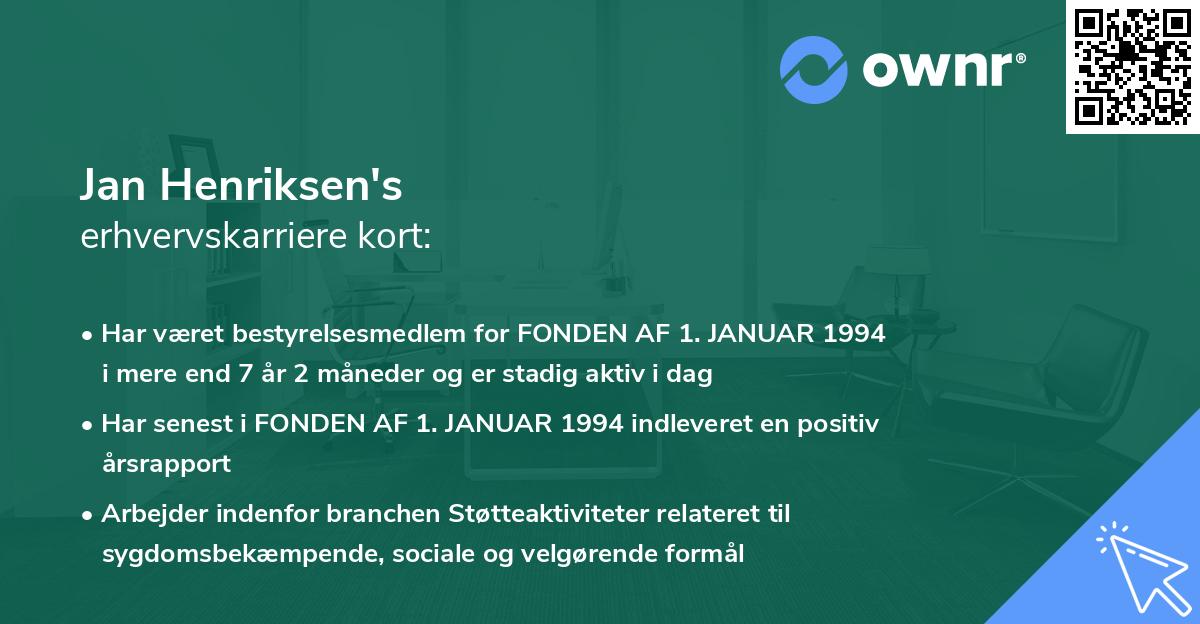 ownr®

Jan Henriksen's
erhvervskarriere kort:

• Har været bestyrelsesmedlem for FONDEN AF 1. JANUAR 1994 i mere end 7 år 2 måneder og er stadig aktiv i dag

• Har senest i FONDEN AF 1. JANUAR 1994 indleveret en positiv årsrapport

• Arbejder indenfor branchen Støtteaktiviteter relateret til sygdomsbekæmpende, sociale og velgørende formål